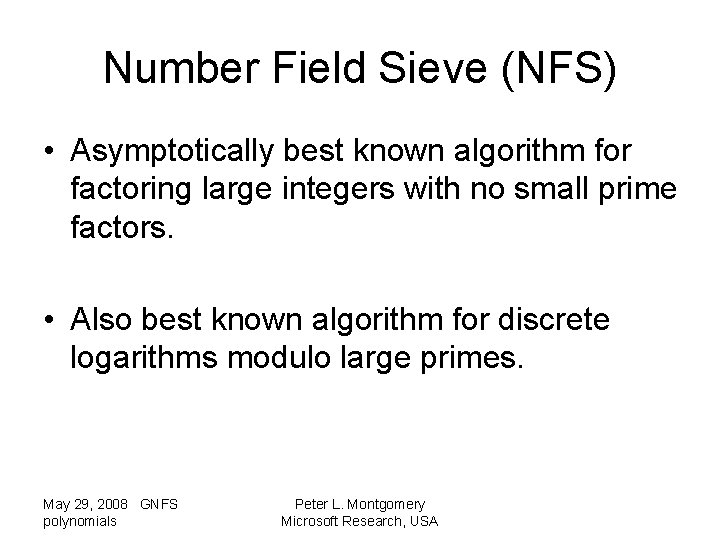 Number Field Sieve (NFS)

• Asymptotically best known algorithm for factoring large integers with no small prime factors.

• Also best known algorithm for discrete logarithms modulo large primes.

May 29, 2008 GNFS polynomials

Peter L. Montgomery
Microsoft Research, USA